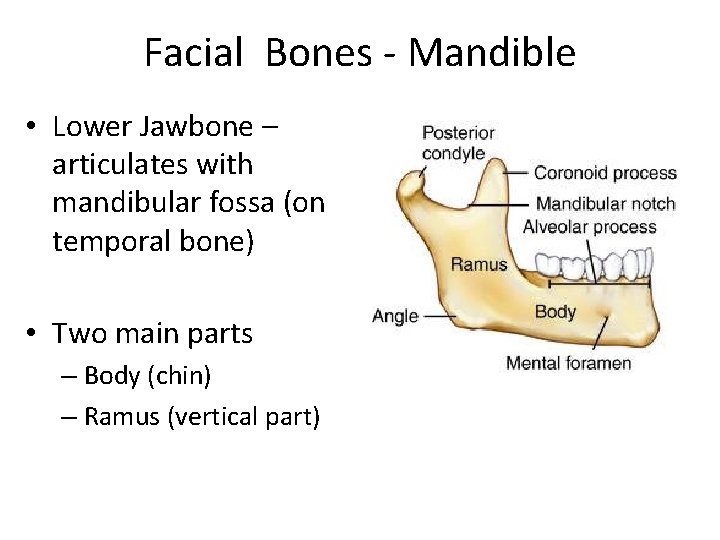 Facial Bones - Mandible

• Lower Jawbone – articulates with mandibular fossa (on temporal bone)

• Two main parts
– Body (chin)
– Ramus (vertical part)

Posterior condyle
Coronoid process
Mandibular notch
Alveolar process
Ramus
Angle
Body
Mental foramen